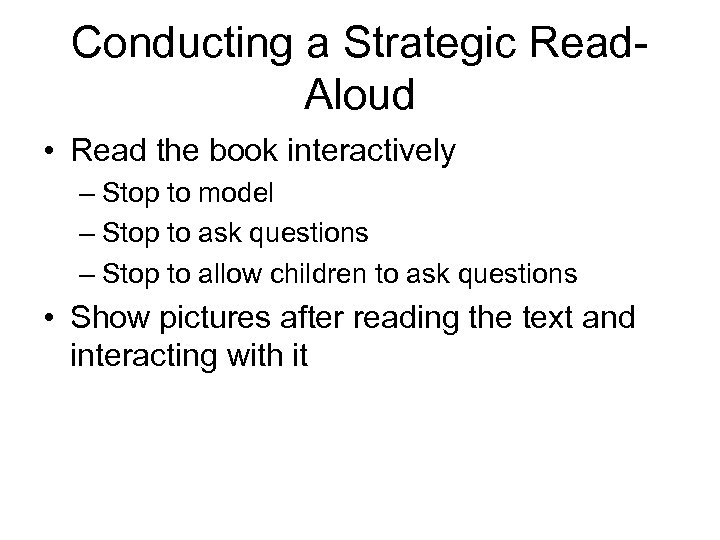 Conducting a Strategic Read-Aloud

• Read the book interactively
  – Stop to model
  – Stop to ask questions
  – Stop to allow children to ask questions
• Show pictures after reading the text and interacting with it